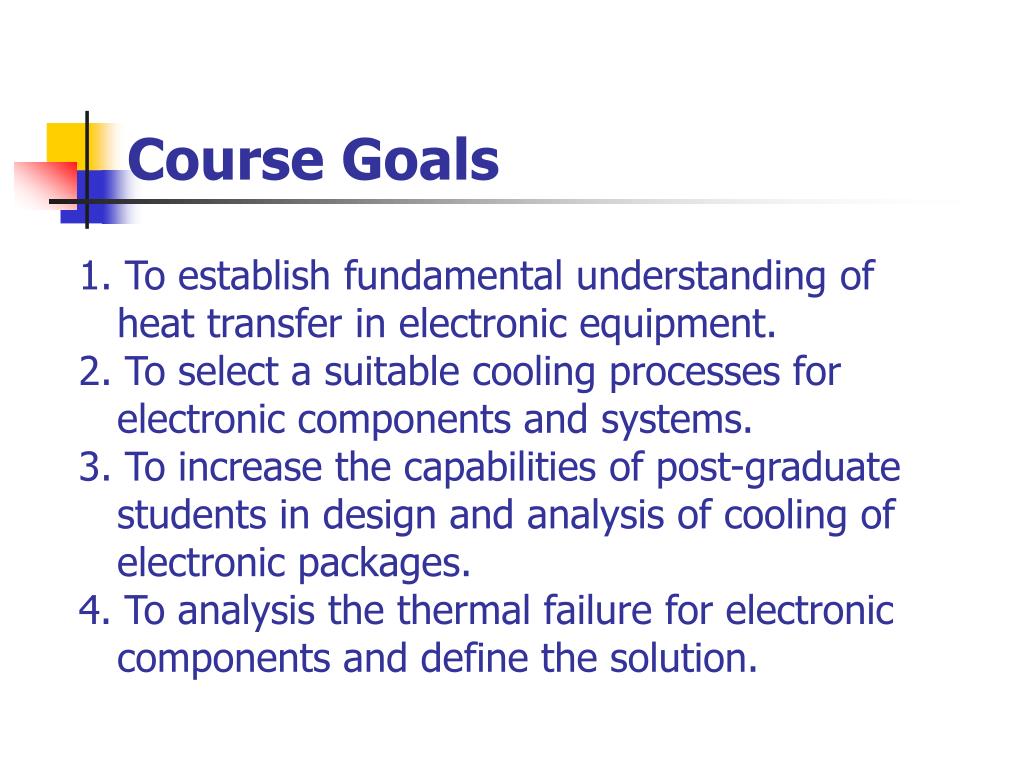 Course Goals

1. To establish fundamental understanding of heat transfer in electronic equipment.
2. To select a suitable cooling processes for electronic components and systems.
3. To increase the capabilities of post-graduate students in design and analysis of cooling of electronic packages.
4. To analysis the thermal failure for electronic components and define the solution.